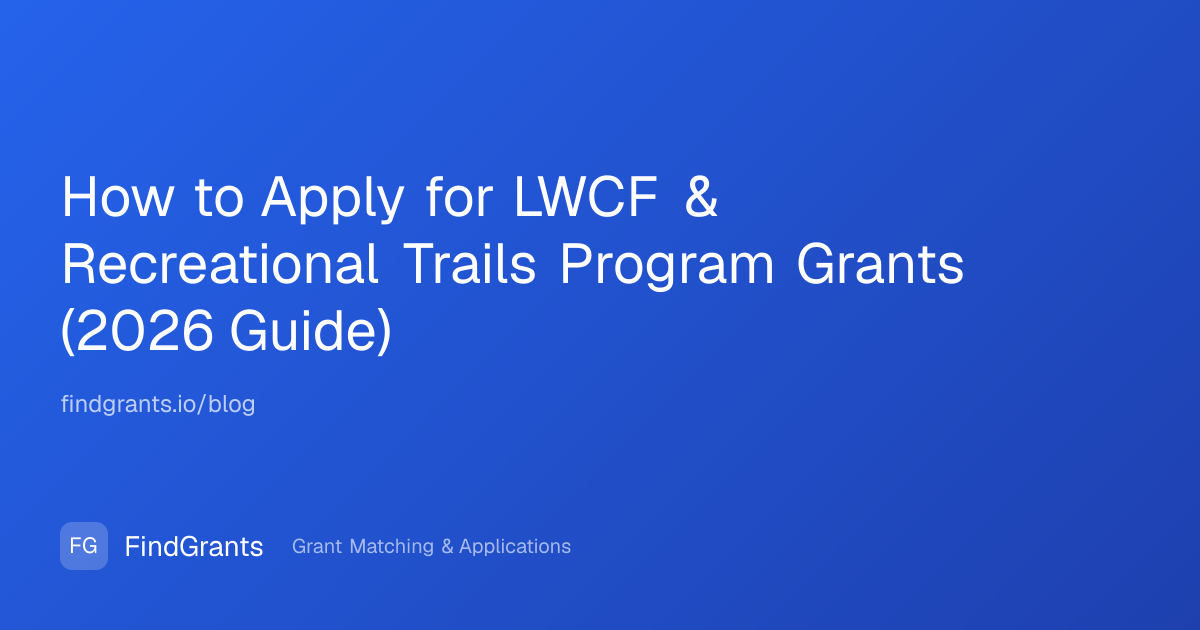 How to Apply for LWCF & Recreational Trails Program Grants (2026 Guide)

findgrants.io/blog

FG FindGrants Grant Matching & Applications